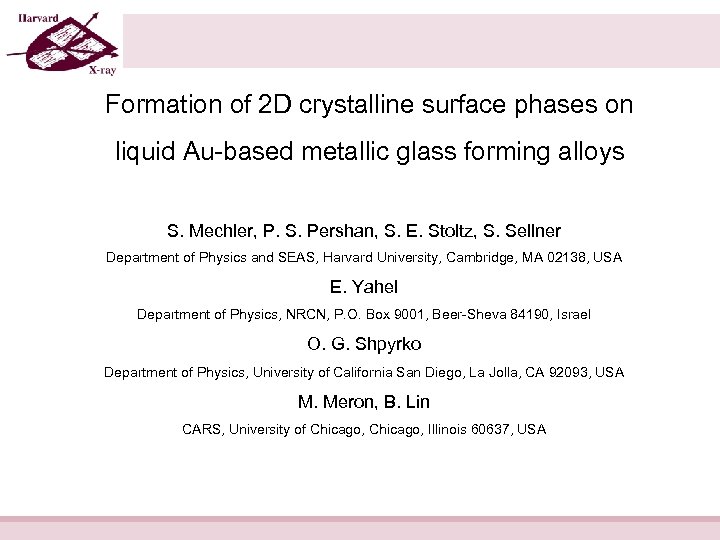 Harvard
X-ray

Formation of 2D crystalline surface phases on liquid Au-based metallic glass forming alloys

S. Mechler, P. S. Pershan, S. E. Stoltz, S. Sellner
Department of Physics and SEAS, Harvard University, Cambridge, MA 02138, USA

E. Yahel
Department of Physics, NRCN, P.O. Box 9001, Beer-Sheva 84190, Israel

O. G. Shpyrko
Department of Physics, University of California San Diego, La Jolla, CA 92093, USA

M. Meron, B. Lin
CARS, University of Chicago, Chicago, Illinois 60637, USA